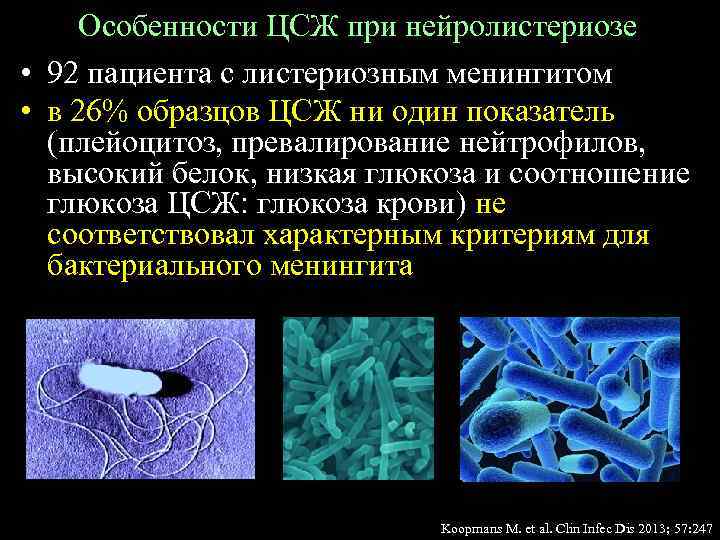 Особенности ЦСЖ при нейролистериозе

• 92 пациента с листериозным менингитом
• в 26% образцов ЦСЖ ни один показатель (плейоцитоз, превалирование нейтрофилов, высокий белок, низкая глюкоза и соотношение глюкоза ЦСЖ: глюкоза крови) не соответствовал характерным критериям для бактериального менингита

Koopmans M. et al. Clin Infec Dis 2013; 57:247